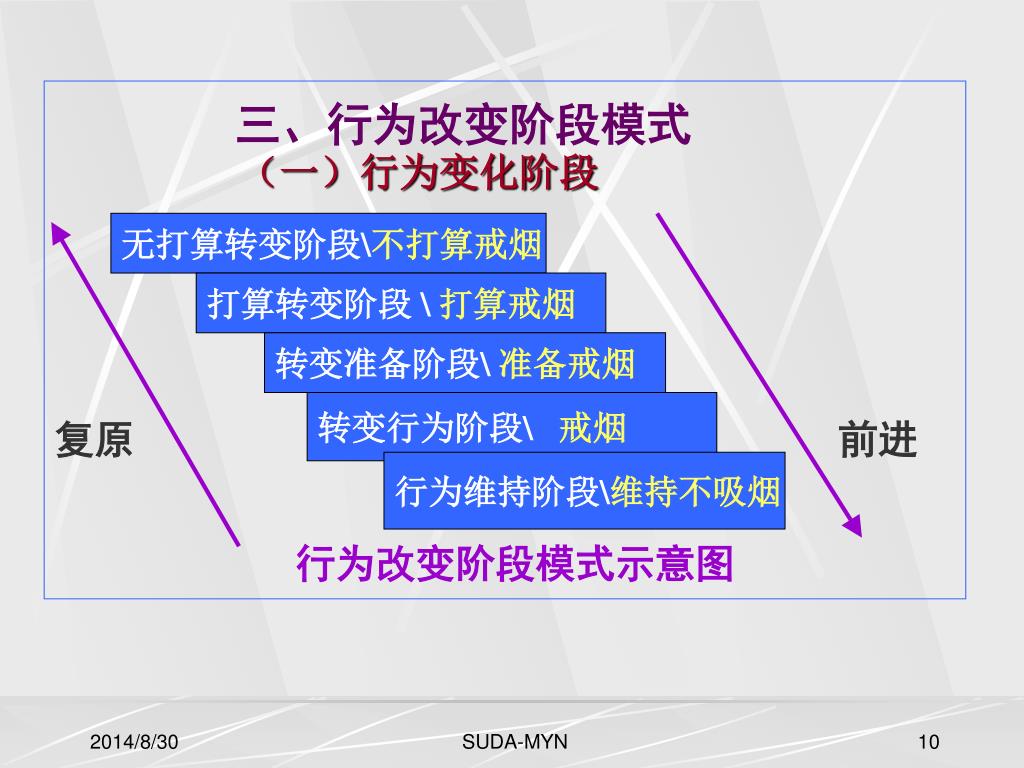 三、行为改变阶段模式
（一）行为变化阶段

无打算转变阶段\不打算戒烟

打算转变阶段 \ 打算戒烟

转变准备阶段\ 准备戒烟

转变行为阶段\ 戒烟

行为维持阶段\维持不吸烟

复原

前进

行为改变阶段模式示意图

2014/8/30

SUDA-MYN

10